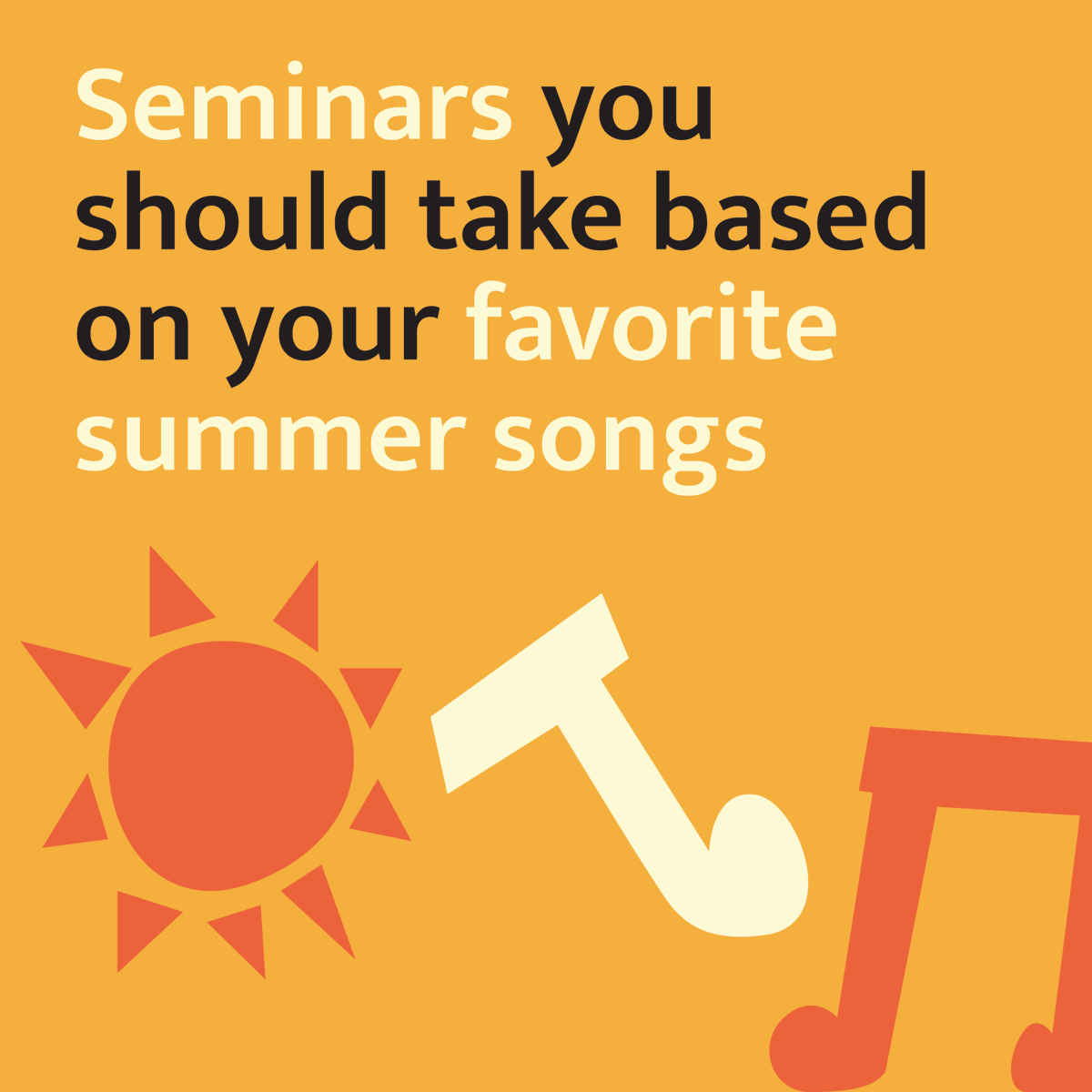 Seminars you should take based on your favorite summer songs